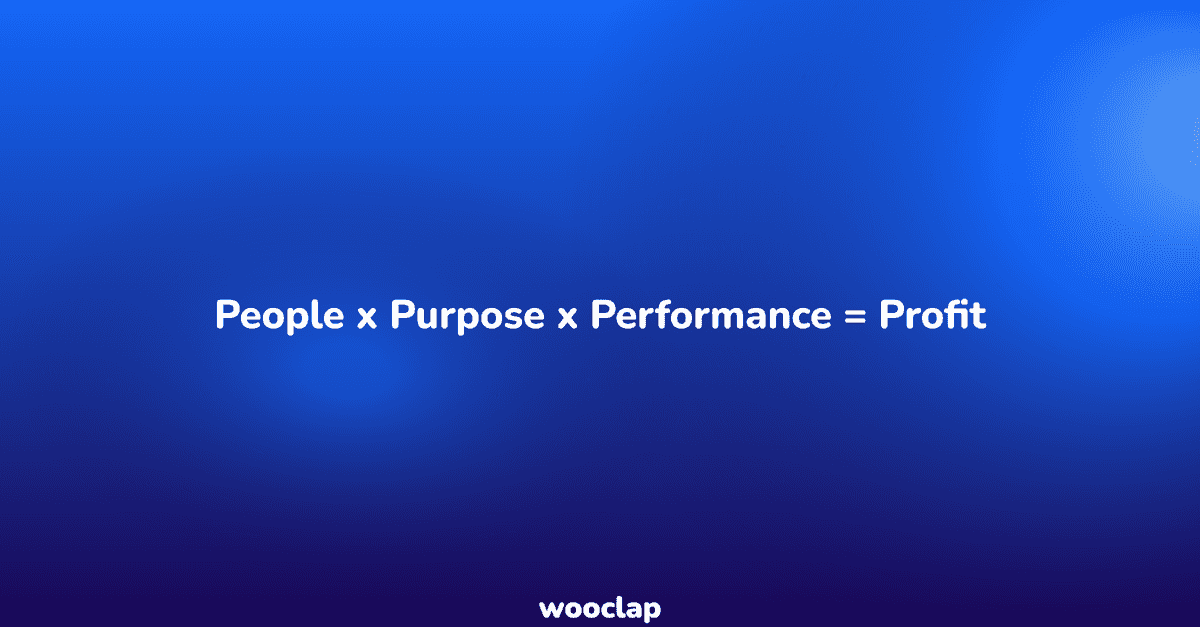 People x Purpose x Performance = Profit

wooclap